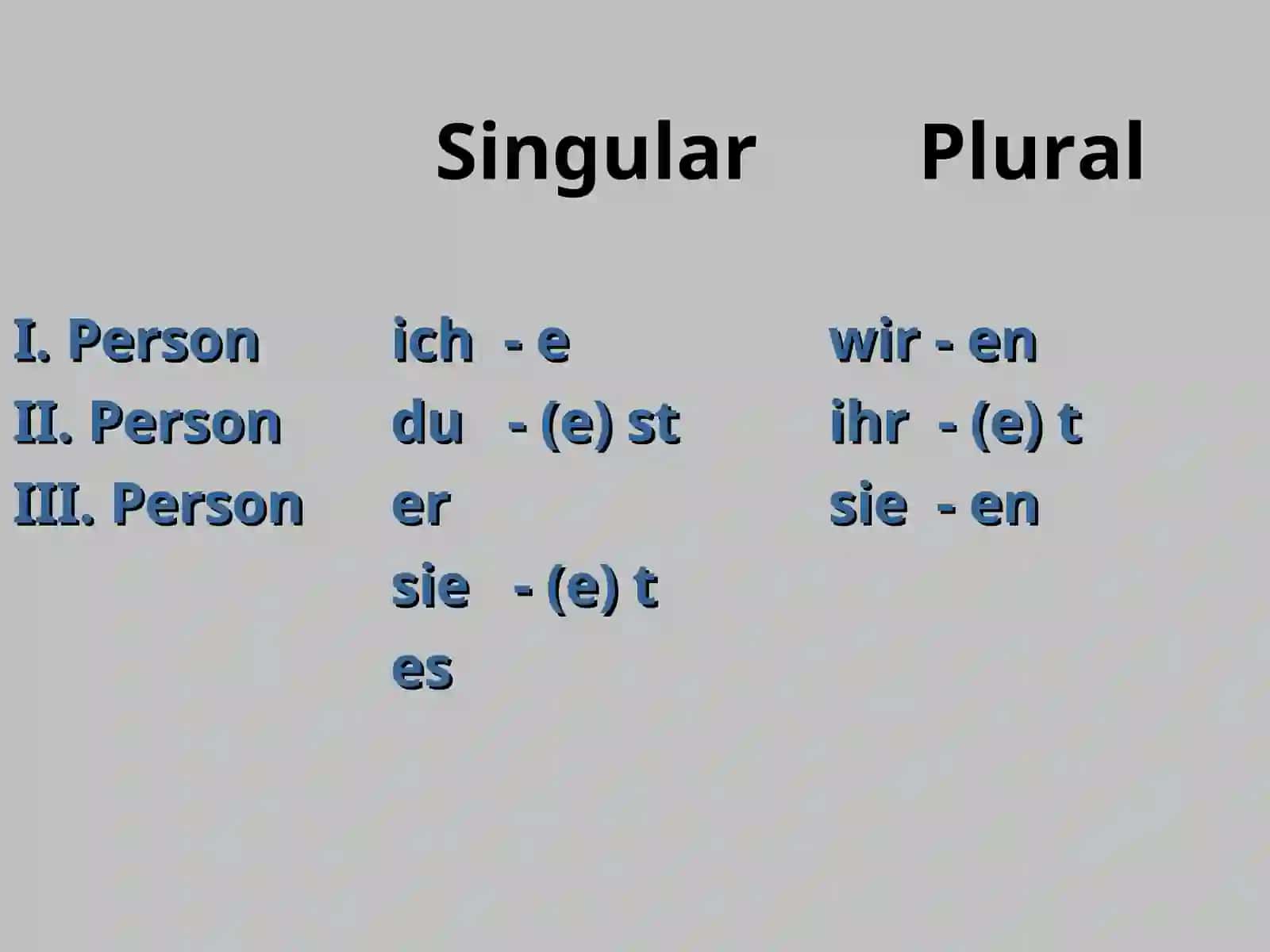 |  | Singular | Plural |
|---|---|---|
| I. Person | ich - e | wir - en |
| II. Person | du - (e) st | ihr - (e) t |
| III. Person | er | sie - en |
|  | sie - (e) t |  |
|  | es |  |